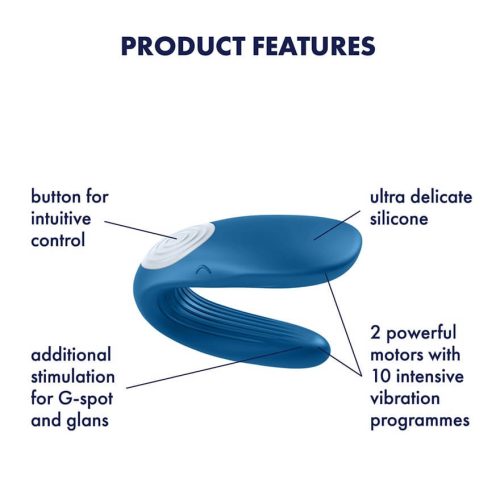 PRODUCT FEATURES

button for intuitive control

ultra delicate silicone

additional stimulation for G-spot and glans

2 powerful motors with 10 intensive vibration programmes